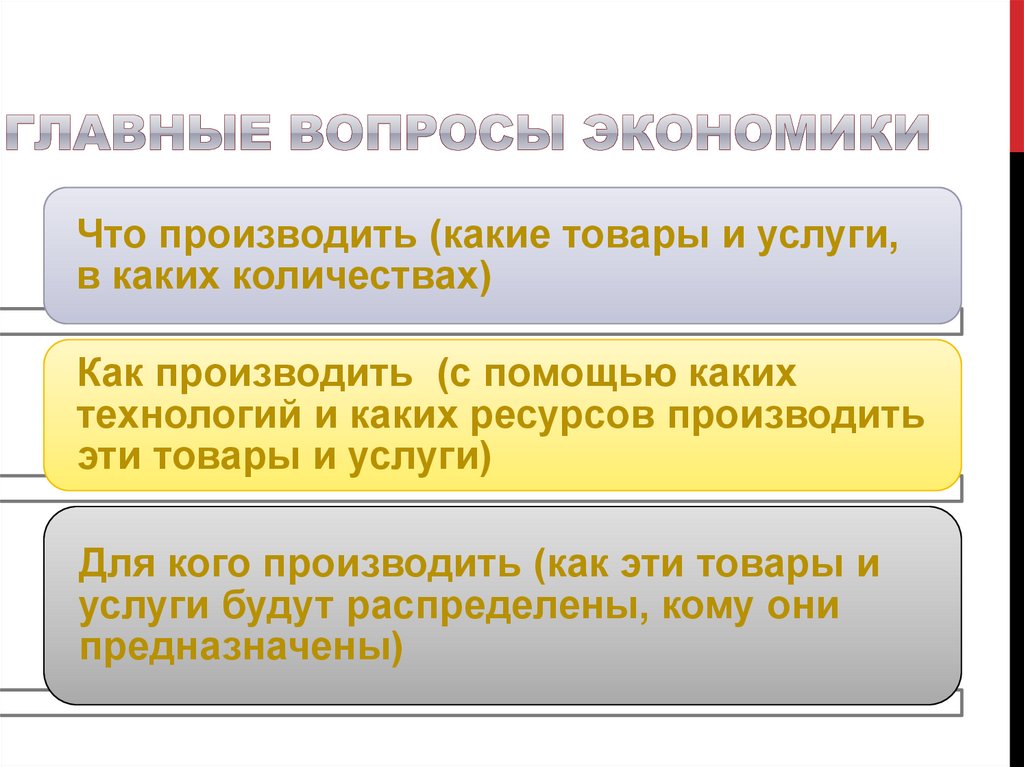 ГЛАВНЫЕ ВОПРОСЫ ЭКОНОМИКИ

Что производить (какие товары и услуги, в каких количествах)

Как производить (с помощью каких технологий и каких ресурсов производить эти товары и услуги)

Для кого производить (как эти товары и услуги будут распределены, кому они предназначены)